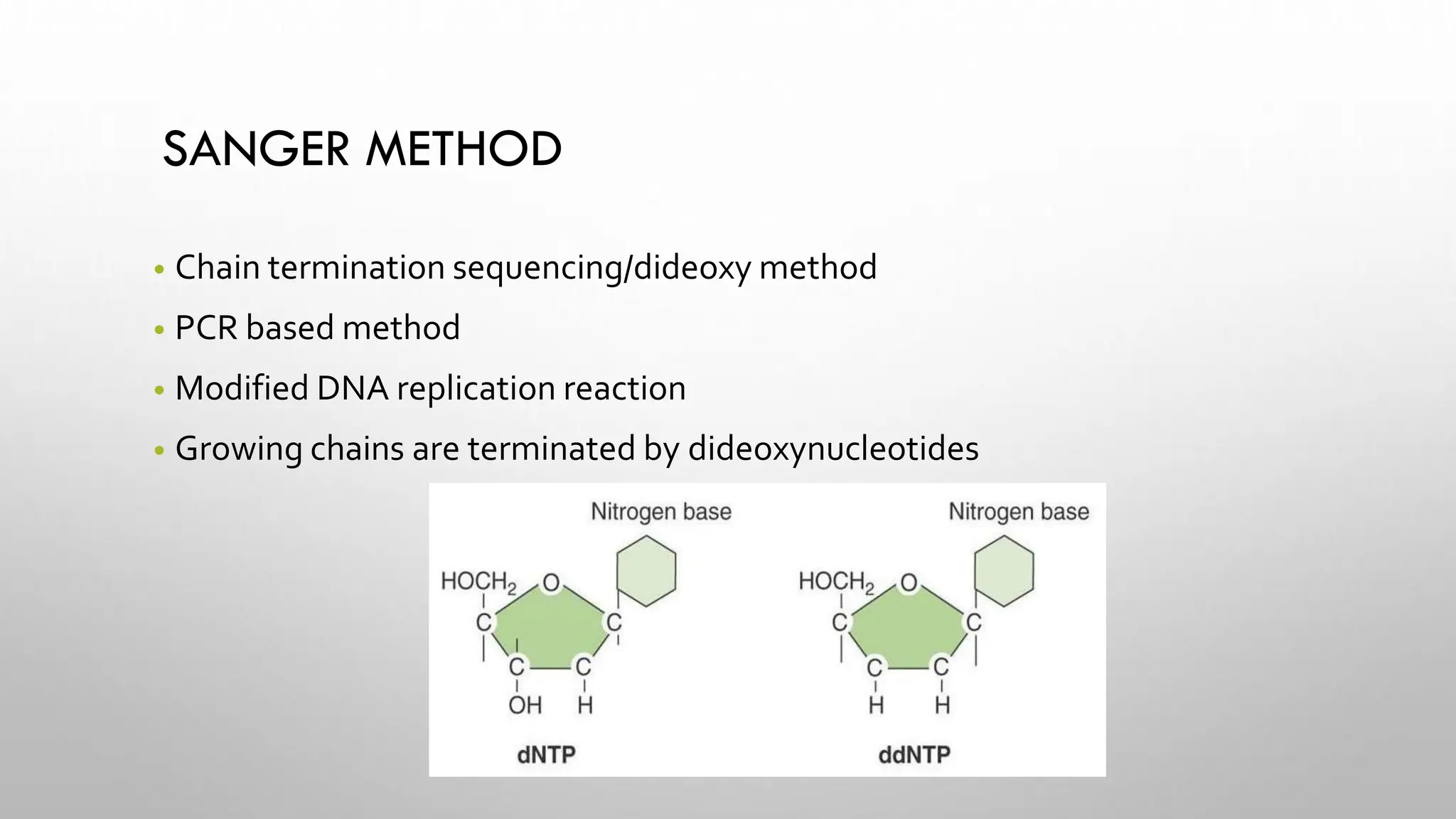 SANGER METHOD

• Chain termination sequencing/dideoxy method
• PCR based method
• Modified DNA replication reaction
• Growing chains are terminated by dideoxynucleotides

Nitrogen base
$HOCH_2$ O C C C C OH H
dNTP

Nitrogen base
$HOCH_2$ O C C C C H H
ddNTP